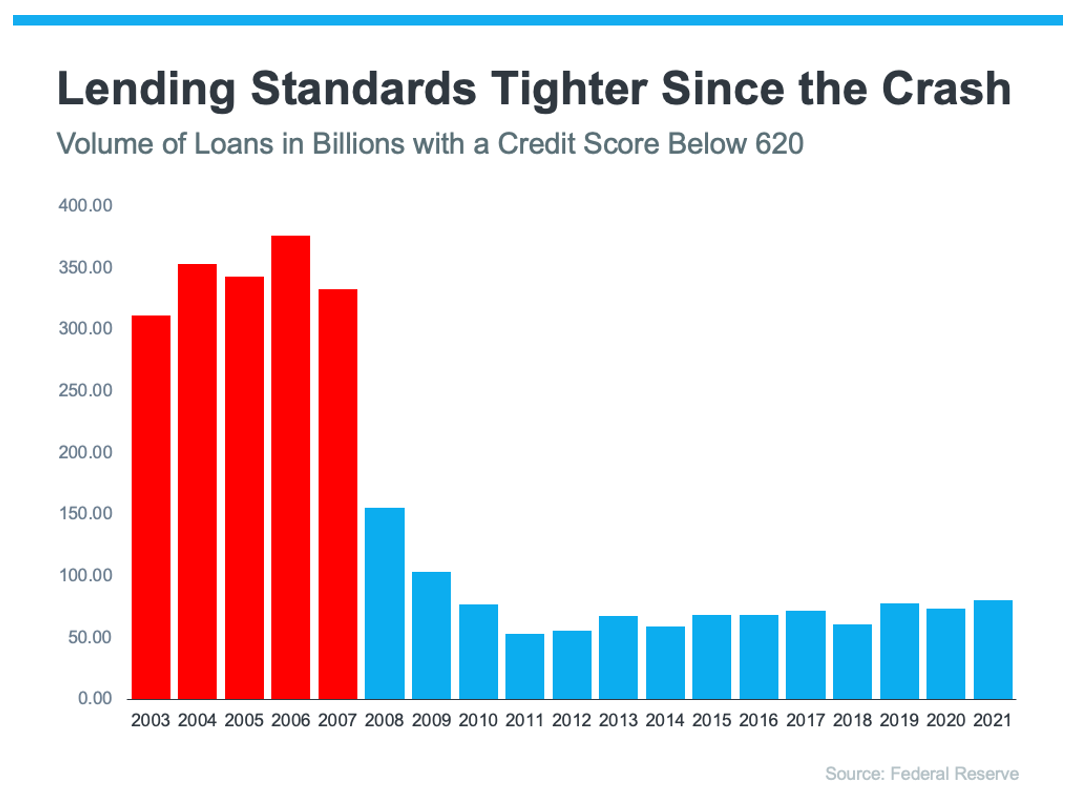 Lending Standards Tighter Since the Crash

Volume of Loans in Billions with a Credit Score Below 620

400.00
350.00
300.00
250.00
200.00
150.00
100.00
50.00
0.00

2003 2004 2005 2006 2007 2008 2009 2010 2011 2012 2013 2014 2015 2016 2017 2018 2019 2020 2021

Source: Federal Reserve